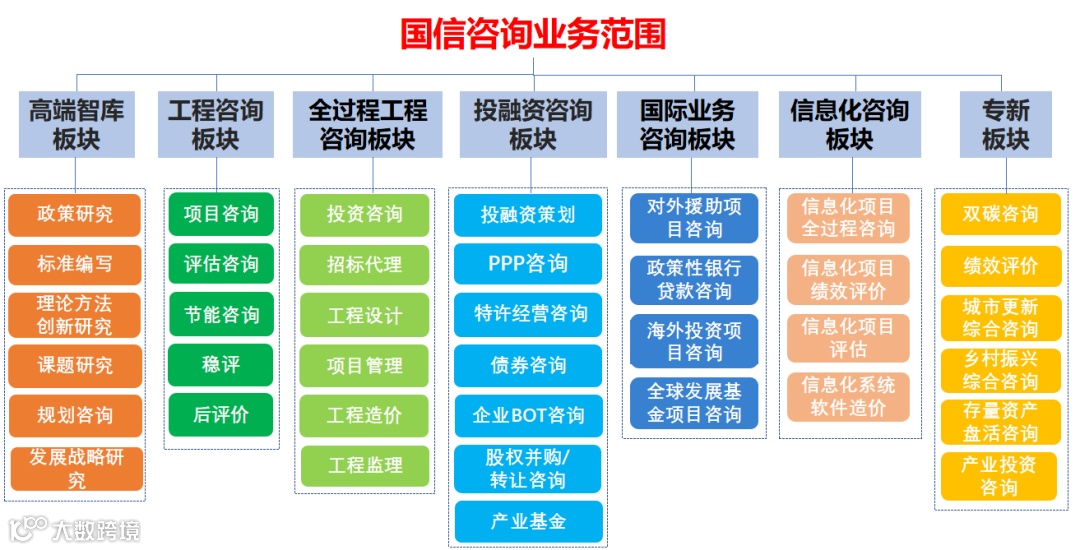 国信咨询业务范围

高端智库板块
政策研究
标准编写
理论方法创新研究
课题研究
规划咨询
发展战略研究

工程咨询板块
项目咨询
评估咨询
节能咨询
稳评
后评价

全过程工程咨询板块
投资咨询
招标代理
工程设计
项目管理
工程造价
工程监理

投融资咨询板块
投融资策划
PPP咨询
特许经营咨询
债券咨询
企业BOT咨询
股权并购/转让咨询
产业基金

国际业务咨询板块
对外援助项目咨询
政策性银行贷款咨询
海外投资项目咨询
全球发展基金项目咨询

信息化咨询板块
信息化项目全过程咨询
信息化项目绩效评价
信息化项目评估
信息化系统软件造价

专新板块
双碳咨询
绩效评价
城市更新综合咨询
乡村振兴综合咨询
存量资产盘活咨询
产业投资咨询

大数跨境